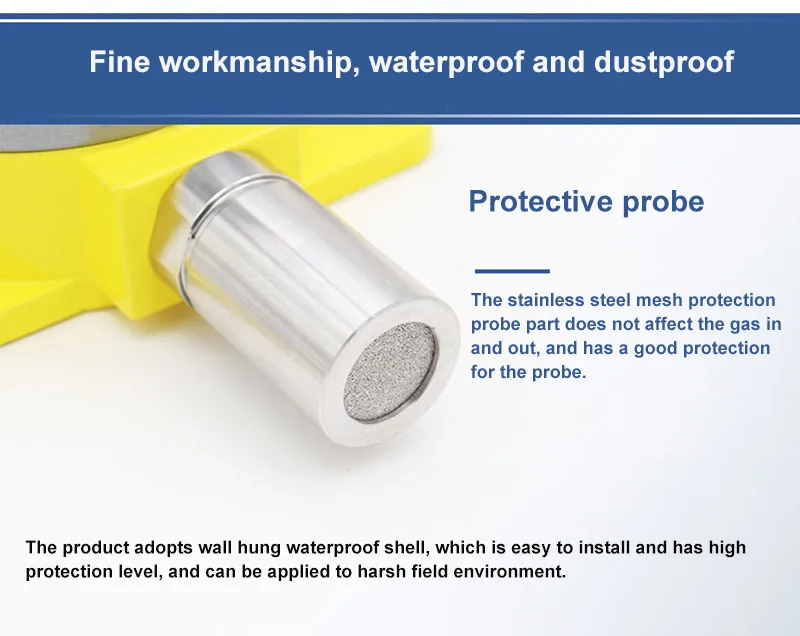 Fine workmanship, waterproof and dustproof

Protective probe

The stainless steel mesh protection probe part does not affect the gas in and out, and has a good protection for the probe.

The product adopts wall hung waterproof shell, which is easy to install and has high protection level, and can be applied to harsh field environment.